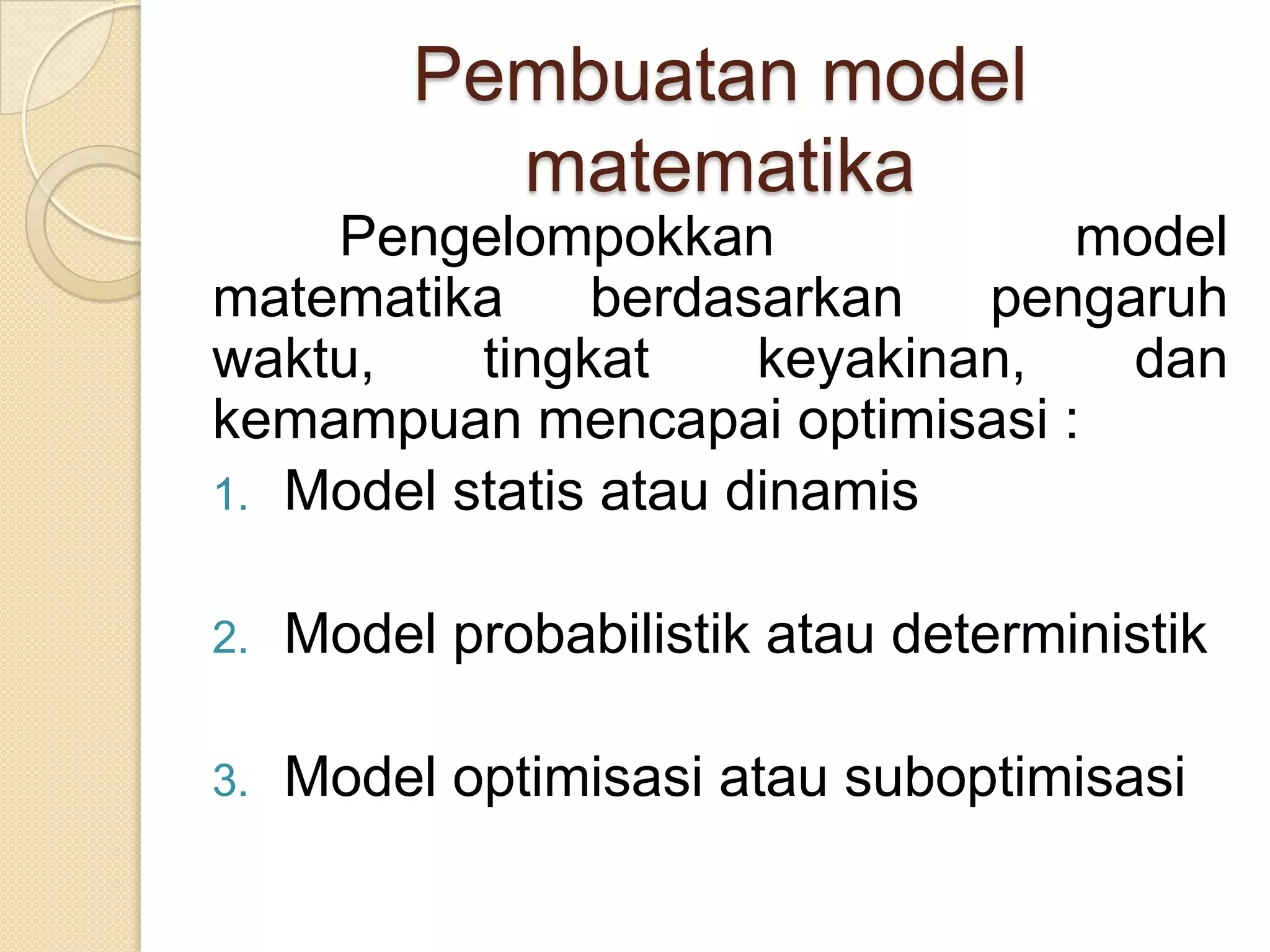 Pembuatan model matematika

Pengelompokkan model matematika berdasarkan pengaruh waktu, tingkat keyakinan, dan kemampuan mencapai optimisasi :

1. Model statis atau dinamis

2. Model probabilistik atau deterministik

3. Model optimisasi atau suboptimisasi